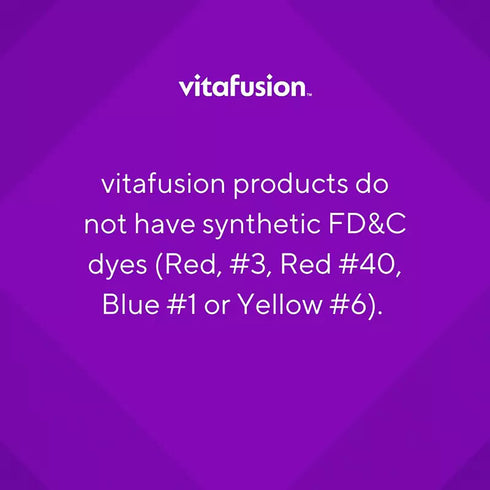 vitafusion™

vitafusion products do not have synthetic FD&C dyes (Red, #3, Red #40, Blue #1 or Yellow #6).